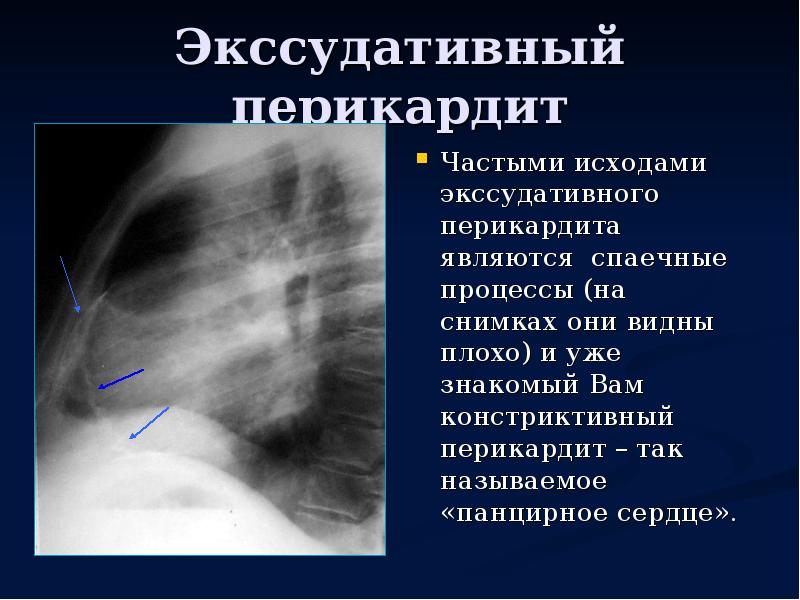 Экссудативный перикардит

Частыми исходами экссудативного перикардита являются спаечные процессы (на снимках они видны плохо) и уже знакомый Вам констриктивный перикардит – так называемое «панцирное сердце».